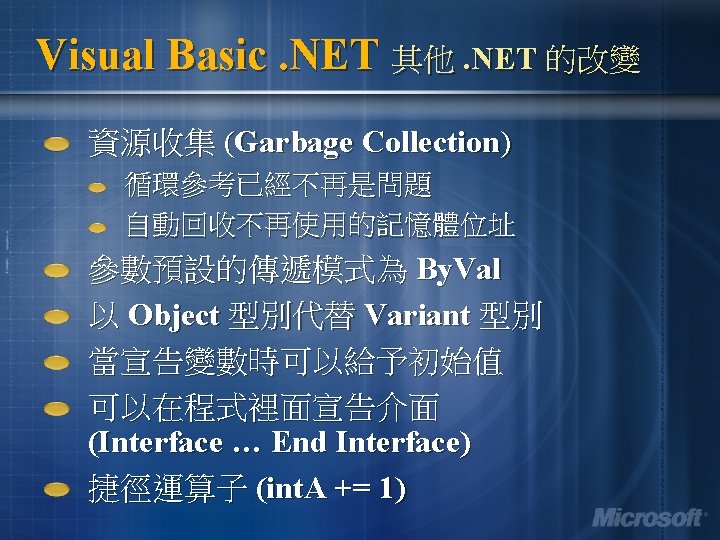 Visual Basic .NET 其他 .NET 的改變

資源收集 (Garbage Collection)

循環參考已經不再是問題

自動回收不再使用的記憶體位址

參數預設的傳遞模式為 ByVal

以 Object 型別代替 Variant 型別

當宣告變數時可以給予初始值

可以在程式裡面宣告介面 (Interface … End Interface)

捷徑運算子 (intA += 1)

Microsoft